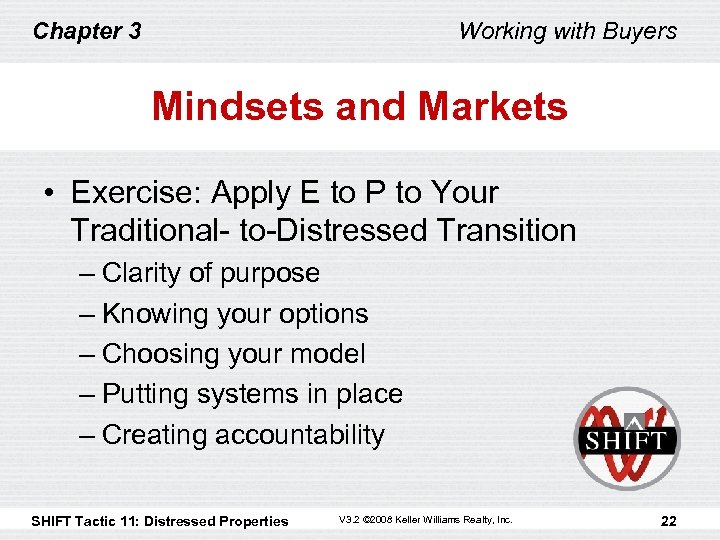 Chapter 3

Working with Buyers

Mindsets and Markets

• Exercise: Apply E to P to Your Traditional- to-Distressed Transition

– Clarity of purpose
– Knowing your options
– Choosing your model
– Putting systems in place
– Creating accountability

SHIFT

SHIFT Tactic 11: Distressed Properties

V3.2 ©2008 Keller Williams Realty, Inc.

22